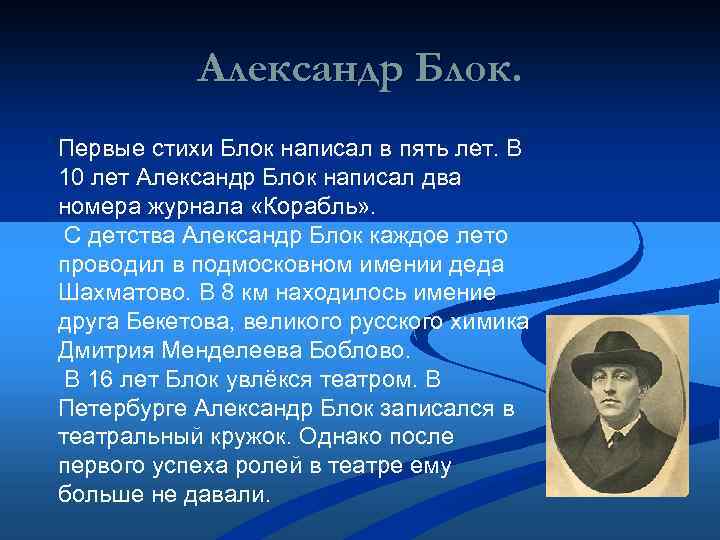 Александр Блок.

Первые стихи Блок написал в пять лет. В 10 лет Александр Блок написал два номера журнала «Корабль».
 С детства Александр Блок каждое лето проводил в подмосковном имении деда Шахматово. В 8 км находилось имение друга Бекетова, великого русского химика Дмитрия Менделеева Боблово.
 В 16 лет Блок увлёкся театром. В Петербурге Александр Блок записался в театральный кружок. Однако после первого успеха ролей в театре ему больше не давали.